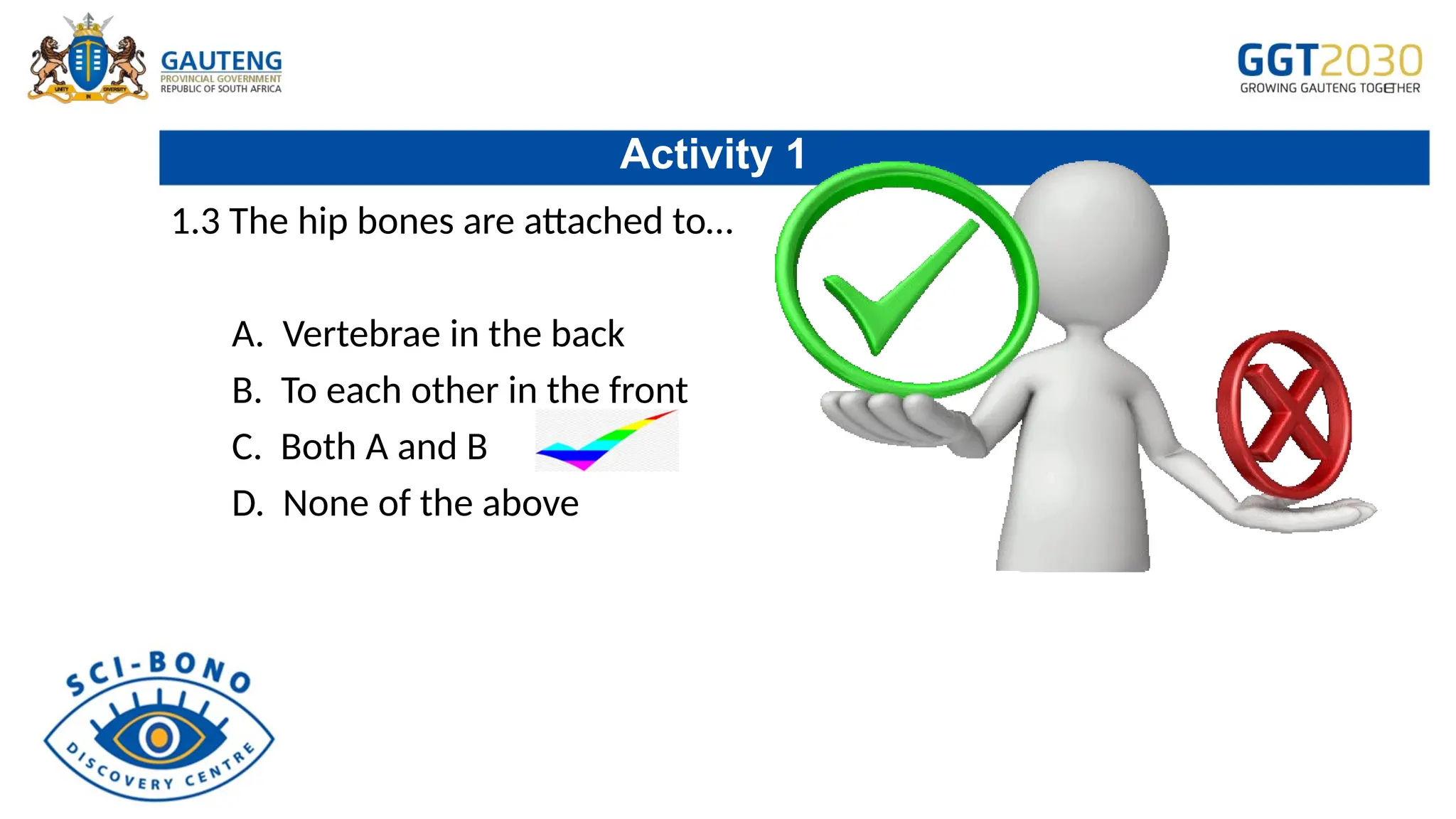 UNITY IN DIVERSITY

GAUTENG
PROVINCIAL GOVERNMENT
REPUBLIC OF SOUTH AFRICA

GGT2030
GROWING GAUTENG TOGETHER

Activity 1

1.3 The hip bones are attached to…

A. Vertebrae in the back
B. To each other in the front
C. Both A and B
D. None of the above

SCI-BONO
DISCOVERY CENTRE